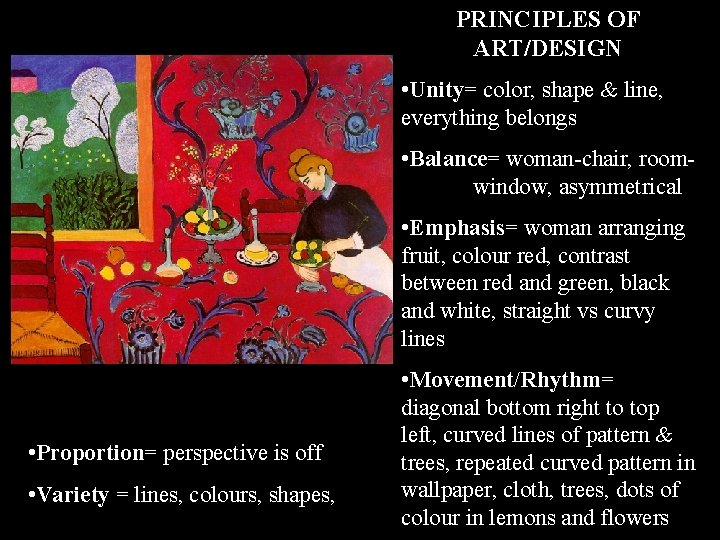 PRINCIPLES OF ART/DESIGN

•Unity= color, shape & line, everything belongs

•Balance= woman-chair, room-window, asymmetrical

•Emphasis= woman arranging fruit, colour red, contrast between red and green, black and white, straight vs curvy lines

•Movement/Rhythm= diagonal bottom right to top left, curved lines of pattern & trees, repeated curved pattern in wallpaper, cloth, trees, dots of colour in lemons and flowers

•Proportion= perspective is off

•Variety = lines, colours, shapes,